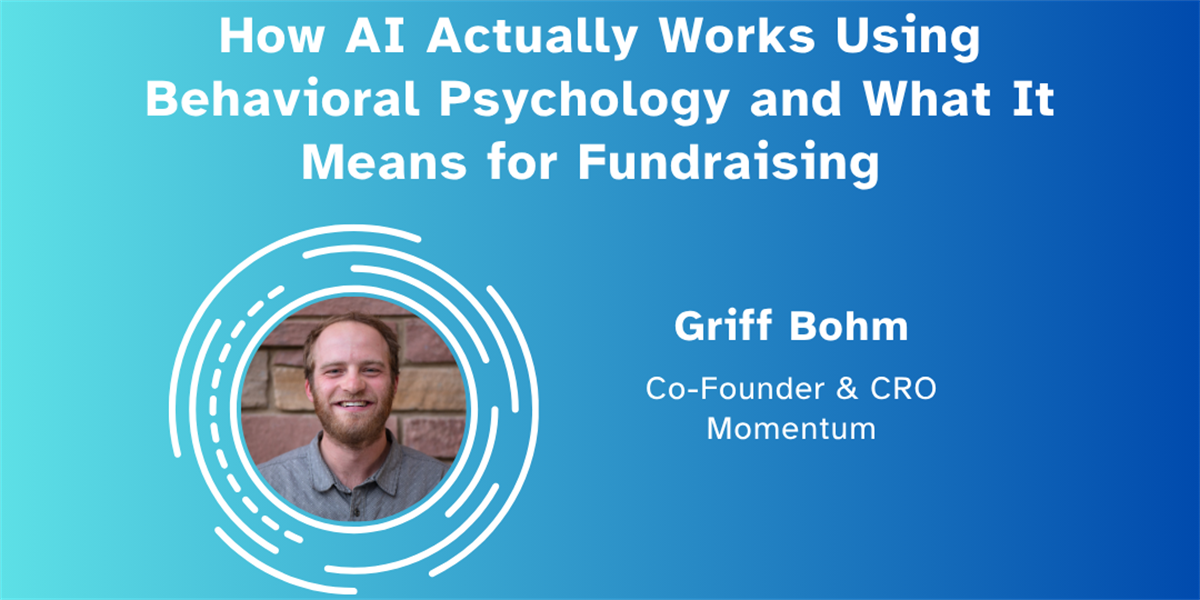 How AI Actually Works Using Behavioral Psychology and What It Means for Fundraising

Griff Bohm

Co-Founder & CRO
Momentum